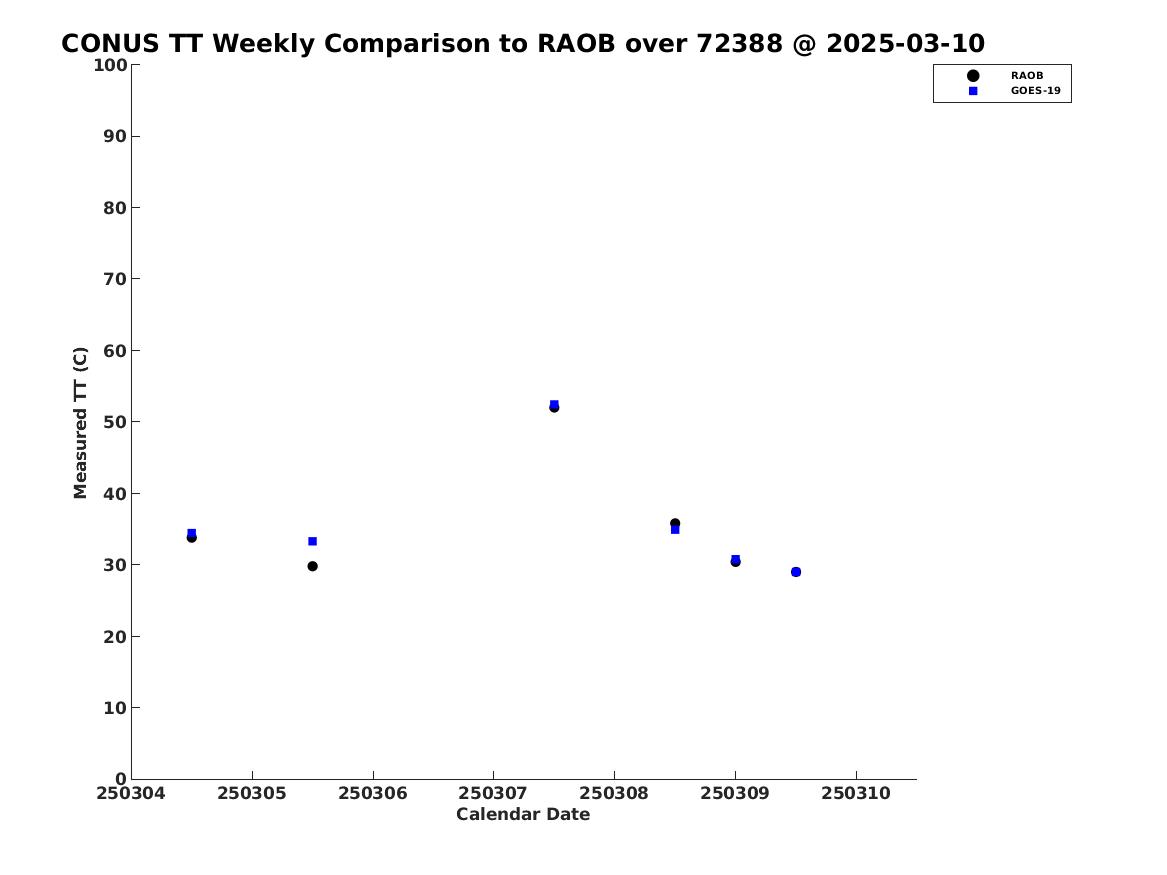 CONUS TT Weekly Comparison to RAOB over 72388 @ 2025-03-10

RAOB
GOES-19

Measured TT (C)

100
90
80
70
60
50
40
30
20
10
0

250304 250305 250306 250307 250308 250309 250310

Calendar Date